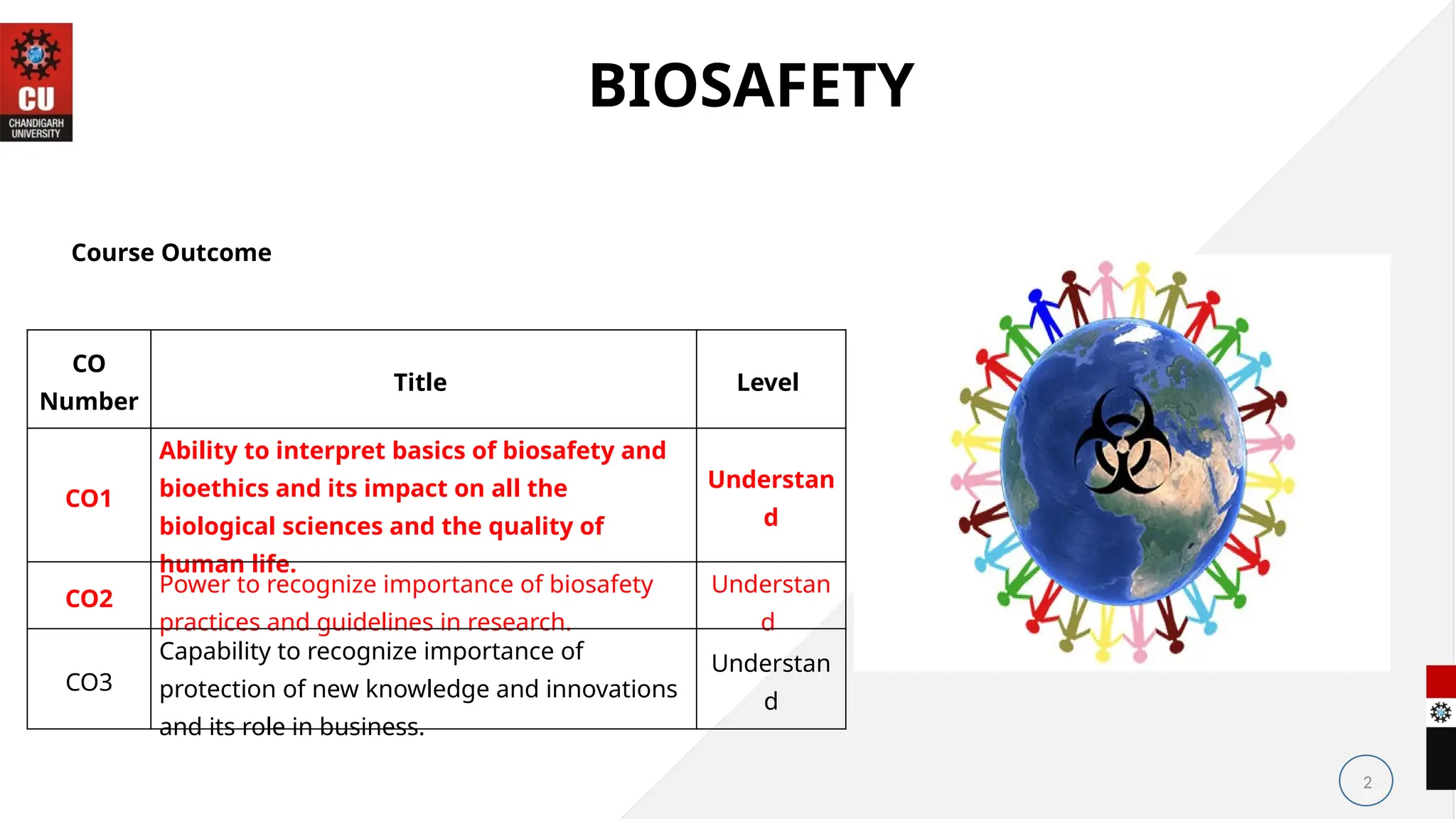 CU
CHANDIGARH UNIVERSITY

BIOSAFETY

Course Outcome

| CO Number | Title | Level |
|---|---|---|
| CO1 | Ability to interpret basics of biosafety and bioethics and its impact on all the biological sciences and the quality of human life. | Understand |
| CO2 | Power to recognize importance of biosafety practices and guidelines in research. | Understand |
| CO3 | Capability to recognize importance of protection of new knowledge and innovations and its role in business. | Understand |

2